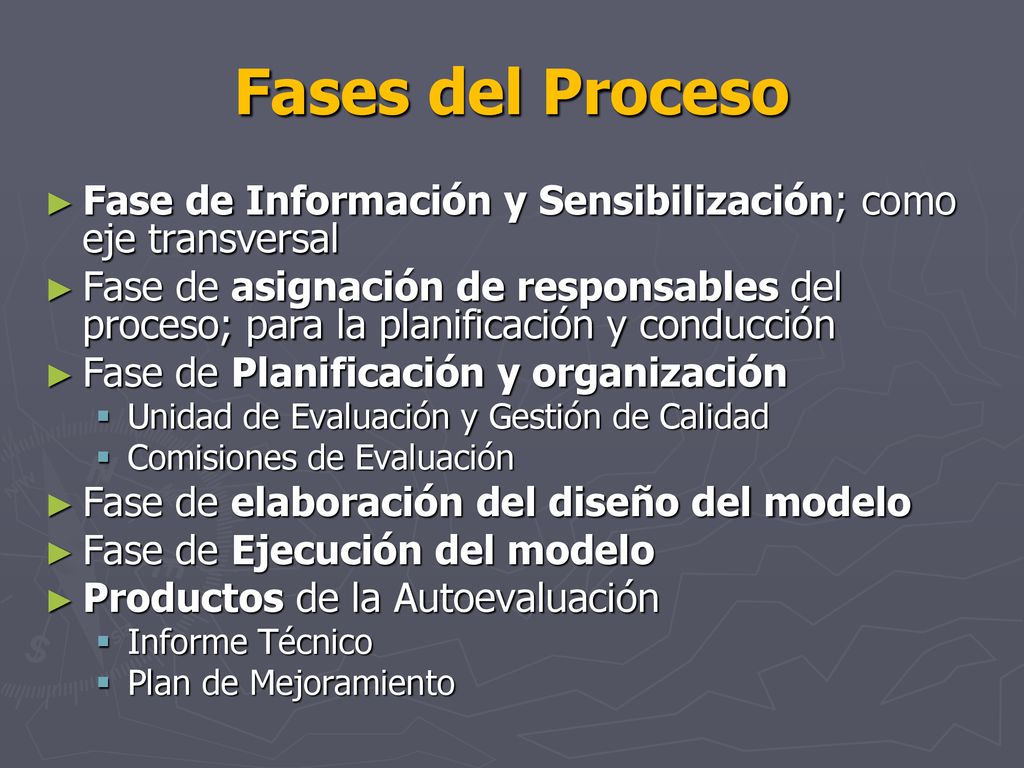 Fases del Proceso

► Fase de Información y Sensibilización; como eje transversal
► Fase de asignación de responsables del proceso; para la planificación y conducción
► Fase de Planificación y organización
▪ Unidad de Evaluación y Gestión de Calidad
▪ Comisiones de Evaluación
► Fase de elaboración del diseño del modelo
► Fase de Ejecución del modelo
► Productos de la Autoevaluación
▪ Informe Técnico
▪ Plan de Mejoramiento